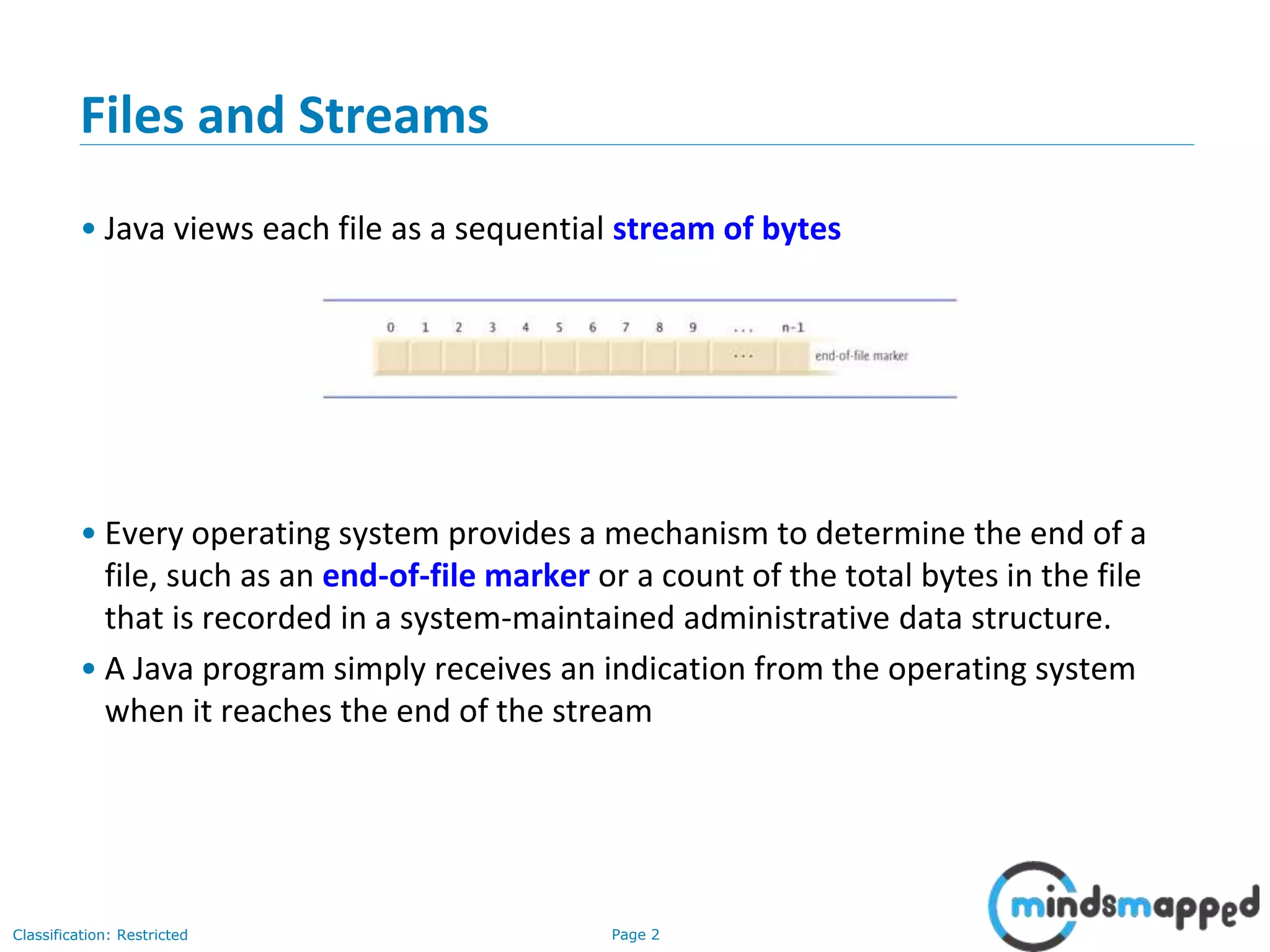 Files and Streams

• Java views each file as a sequential stream of bytes

0 1 2 3 4 5 6 7 8 9 ... n-1

...

end-of-file marker

• Every operating system provides a mechanism to determine the end of a file, such as an end-of-file marker or a count of the total bytes in the file that is recorded in a system-maintained administrative data structure.

• A Java program simply receives an indication from the operating system when it reaches the end of the stream

Classification: Restricted

Page 2

mindsmapped